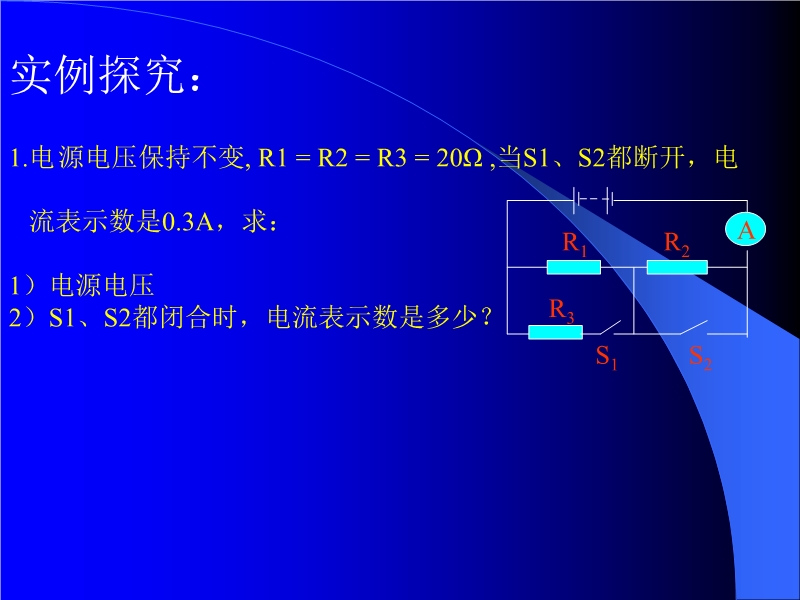 实例探究：

1.电源电压保持不变, R1 = R2 = R3 = 20Ω ,当S1、S2都断开，电流表示数是0.3A，求：

1）电源电压
2）S1、S2都闭合时，电流表示数是多少？

A
$R_1$
$R_2$
$R_3$
$S_1$
$S_2$